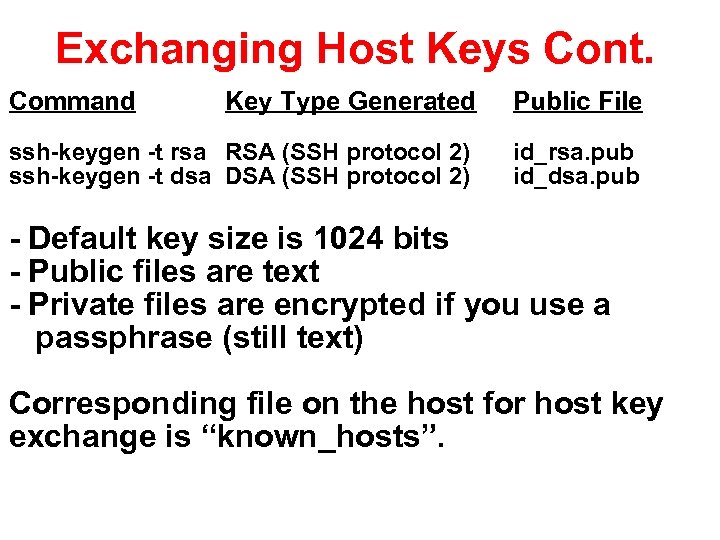 Exchanging Host Keys Cont.

| Command | Key Type Generated | Public File |
|---|---|---|
| ssh-keygen -t rsa | RSA (SSH protocol 2) | id_rsa.pub |
| ssh-keygen -t dsa | DSA (SSH protocol 2) | id_dsa.pub |

- Default key size is 1024 bits
- Public files are text
- Private files are encrypted if you use a passphrase (still text)

Corresponding file on the host for host key exchange is “known_hosts”.